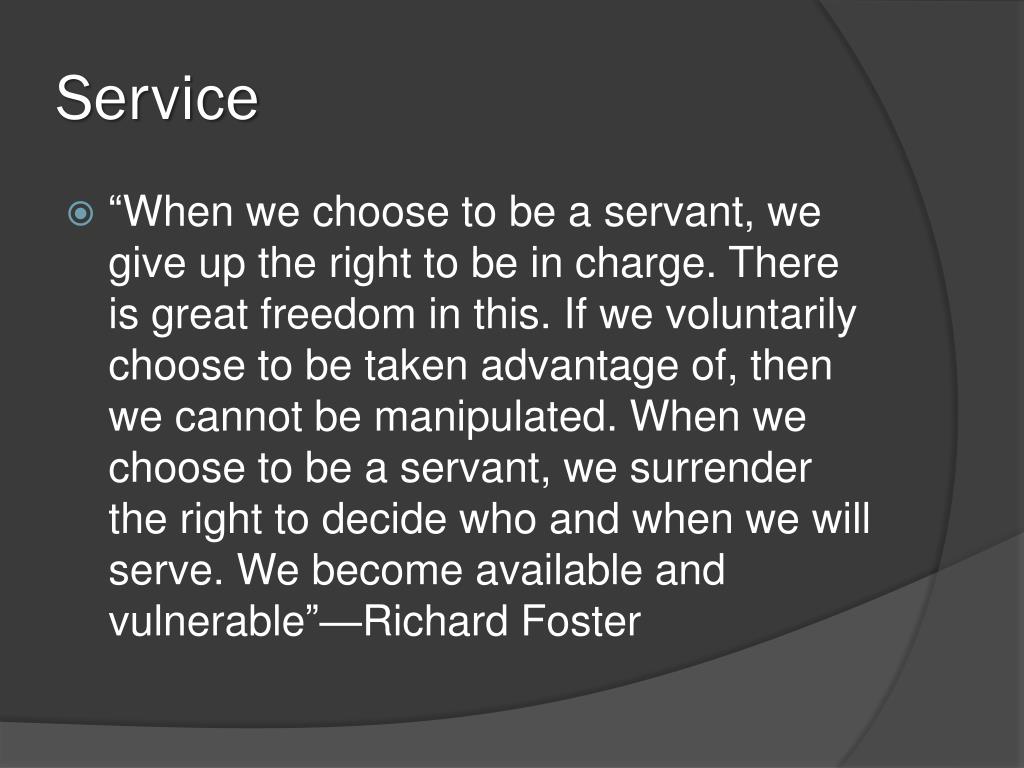 Service

“When we choose to be a servant, we give up the right to be in charge. There is great freedom in this. If we voluntarily choose to be taken advantage of, then we cannot be manipulated. When we choose to be a servant, we surrender the right to decide who and when we will serve. We become available and vulnerable”—Richard Foster